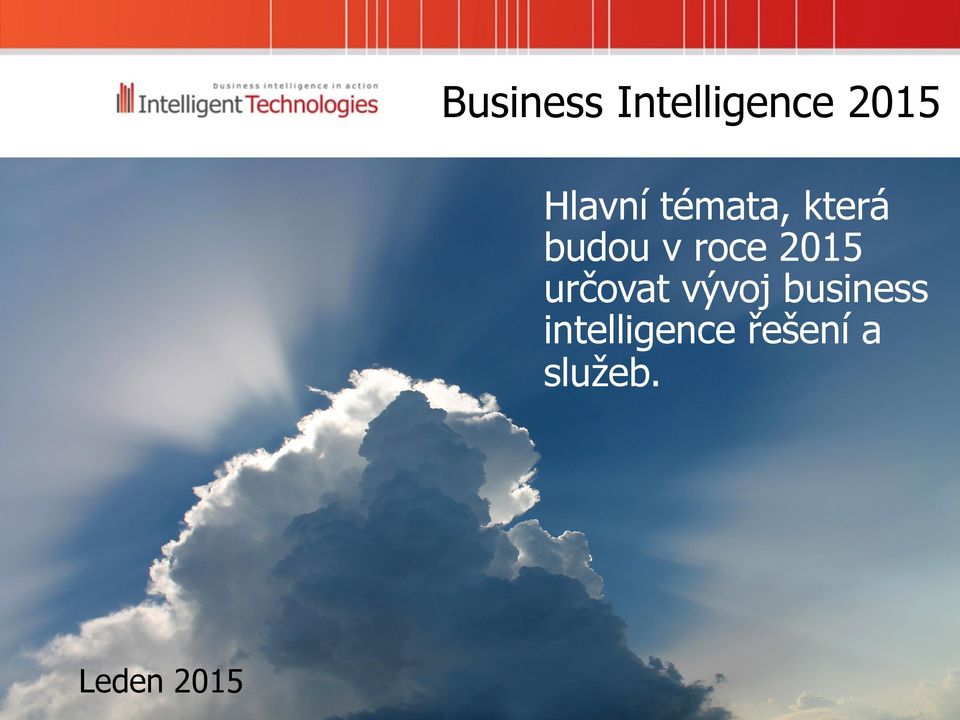 business intelligence in action
Intelligent Technologies

Business Intelligence 2015

Hlavní témata, která budou v roce 2015 určovat vývoj business intelligence řešení a služeb.

Leden 2015